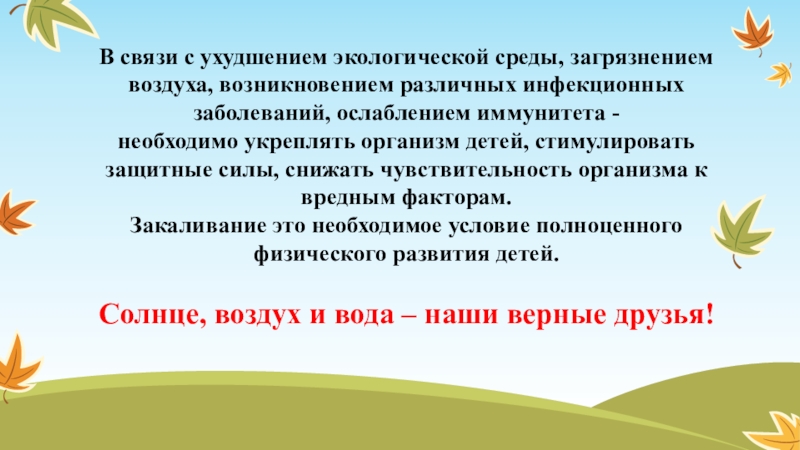 В связи с ухудшением экологической среды, загрязнением воздуха, возникновением различных инфекционных заболеваний, ослаблением иммунитета -
необходимо укреплять организм детей, стимулировать защитные силы, снижать чувствительность организма к вредным факторам.
Закаливание это необходимое условие полноценного физического развития детей.

Солнце, воздух и вода – наши верные друзья!